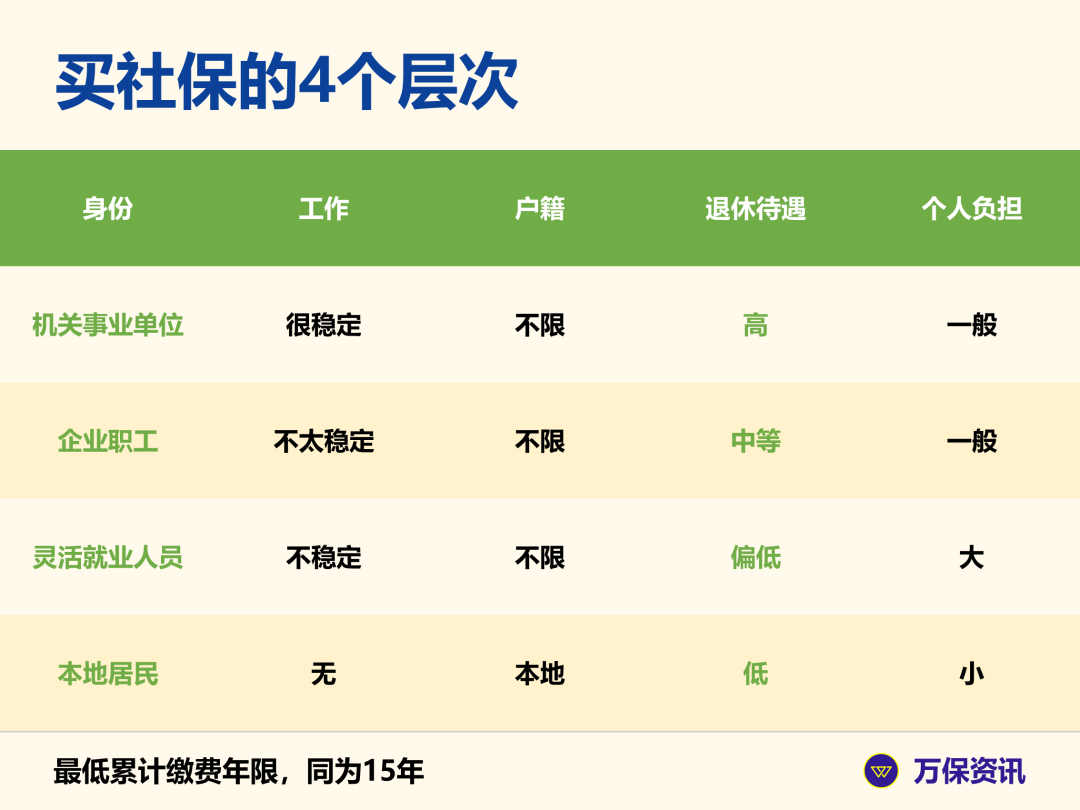 买社保的4个层次

| 身份 | 工作 | 户籍 | 退休待遇 | 个人负担 |
|---|---|---|---|---|
| 机关事业单位 | 很稳定 | 不限 | 高 | 一般 |
| 企业职工 | 不太稳定 | 不限 | 中等 | 一般 |
| 灵活就业人员 | 不稳定 | 不限 | 偏低 | 大 |
| 本地居民 | 无 | 本地 | 低 | 小 |

最低累计缴费年限，同为15年

万保资讯